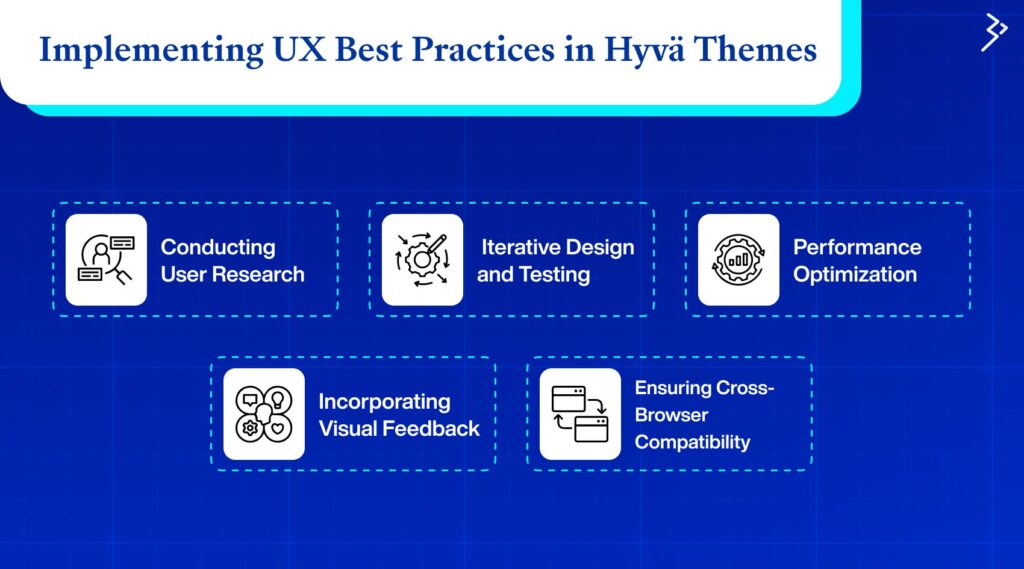 Implementing UX Best Practices in Hyvä Themes

Conducting User Research

Iterative Design and Testing

Performance Optimization

Incorporating Visual Feedback

Ensuring Cross-Browser Compatibility